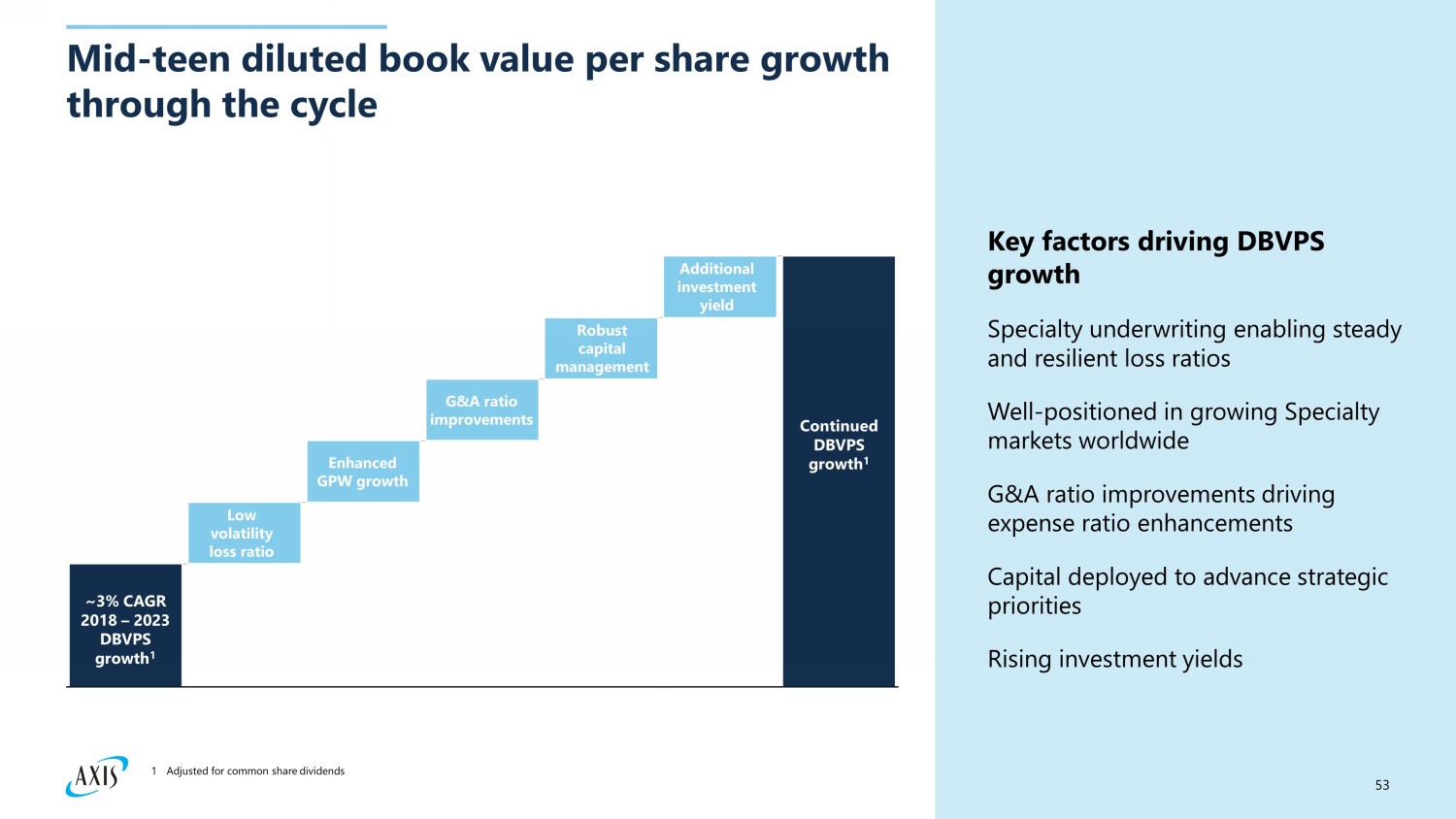 Mid-teen diluted book value per share growth through the cycle

~3% CAGR 2018 – 2023 DBVPS growth$^1$

Low volatility loss ratio

Enhanced GPW growth

G&A ratio improvements

Robust capital management

Additional investment yield

Continued DBVPS growth$^1$

Key factors driving DBVPS growth

Specialty underwriting enabling steady and resilient loss ratios

Well-positioned in growing Specialty markets worldwide

G&A ratio improvements driving expense ratio enhancements

Capital deployed to advance strategic priorities

Rising investment yields

AXIS

1 Adjusted for common share dividends

53